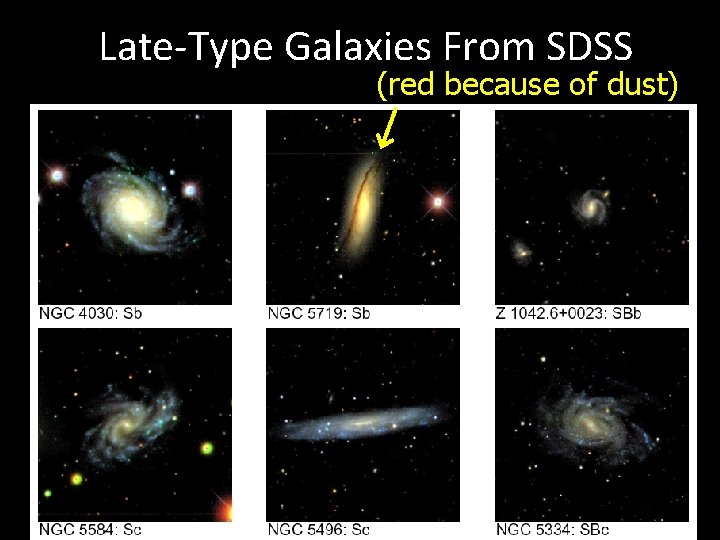 Late-Type Galaxies From SDSS

(red because of dust)

NGC 4030: Sb

NGC 5719: Sb

Z 1042.6+0023: SBb

NGC 5584: Sc

NGC 5496: Sc

NGC 5334: SBc